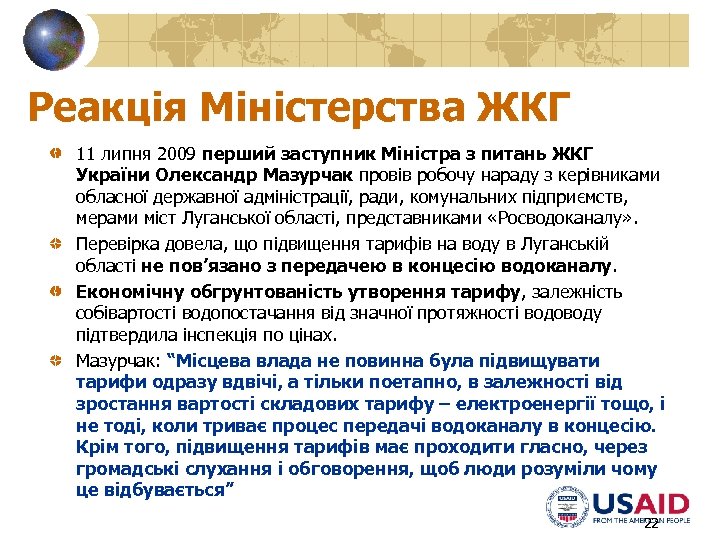 Реакція Міністерства ЖКГ

11 липня 2009 перший заступник Міністра з питань ЖКГ України Олександр Мазурчак провів робочу нараду з керівниками обласної державної адміністрації, ради, комунальних підприємств, мерами міст Луганської області, представниками «Росводоканалу».

Перевірка довела, що підвищення тарифів на воду в Луганській області не пов'язано з передачею в концесію водоканалу.

Економічну обгрунтованість утворення тарифу, залежність собівартості водопостачання від значної протяжності водоводу підтвердила інспекція по цінах.

Мазурчак: "Місцева влада не повинна була підвищувати тарифи одразу вдвічі, а тільки поетапно, в залежності від зростання вартості складових тарифу – електроенергії тощо, і не тоді, коли триває процес передачі водоканалу в концесію. Крім того, підвищення тарифів має проходити гласно, через громадські слухання і обговорення, щоб люди розуміли чому це відбувається"

USAID
FROM THE AMERICAN PEOPLE

22